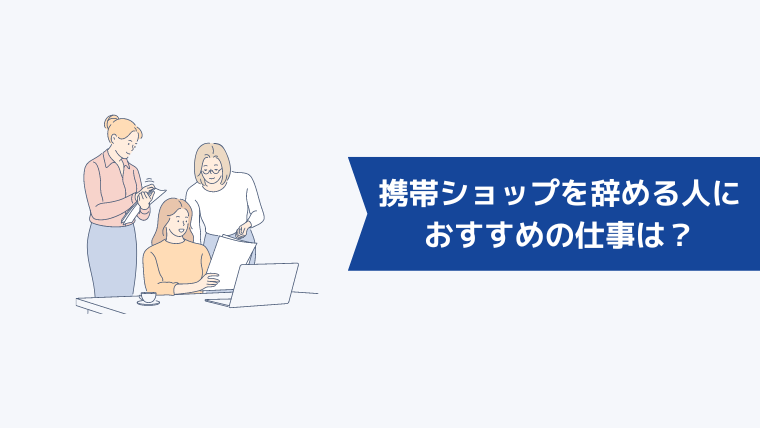 携帯ショップを辞める人におすすめの仕事は？